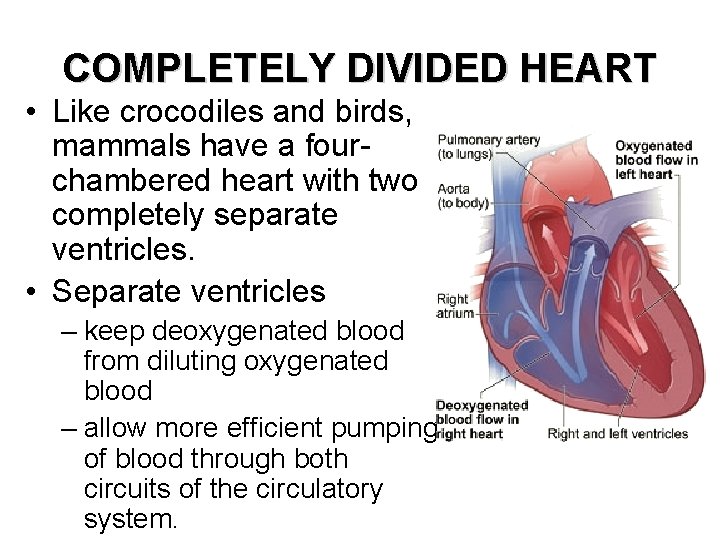 COMPLETELY DIVIDED HEART

• Like crocodiles and birds, mammals have a four-chambered heart with two completely separate ventricles.

• Separate ventricles

– keep deoxygenated blood from diluting oxygenated blood

– allow more efficient pumping of blood through both circuits of the circulatory system.

Pulmonary artery (to lungs)

Aorta (to body)

Right atrium

Deoxygenated blood flow in right heart

Oxygenated blood flow in left heart

Right and left ventricles